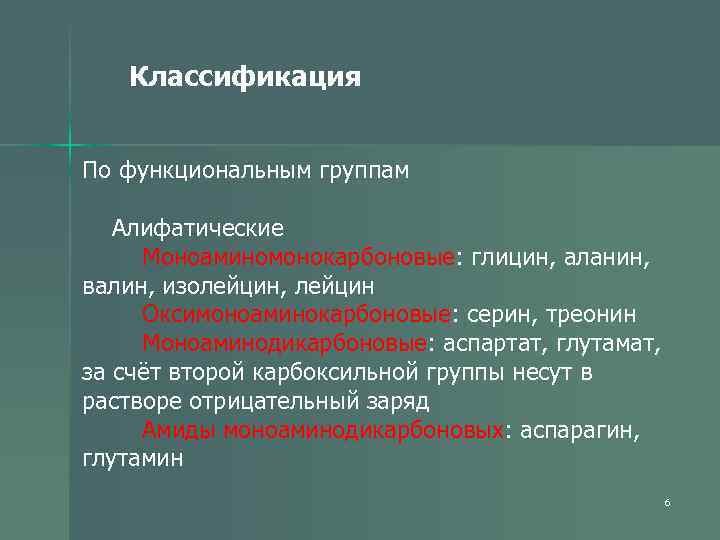 Классификация

По функциональным группам

Алифатические

Моноаминомонокарбоновые: глицин, аланин, валин, изолейцин, лейцин

Оксимоноаминокарбоновые: серин, треонин

Моноаминодикарбоновые: аспартат, глутамат, за счёт второй карбоксильной группы несут в растворе отрицательный заряд

Амиды моноаминодикарбоновых: аспарагин, глутамин

6